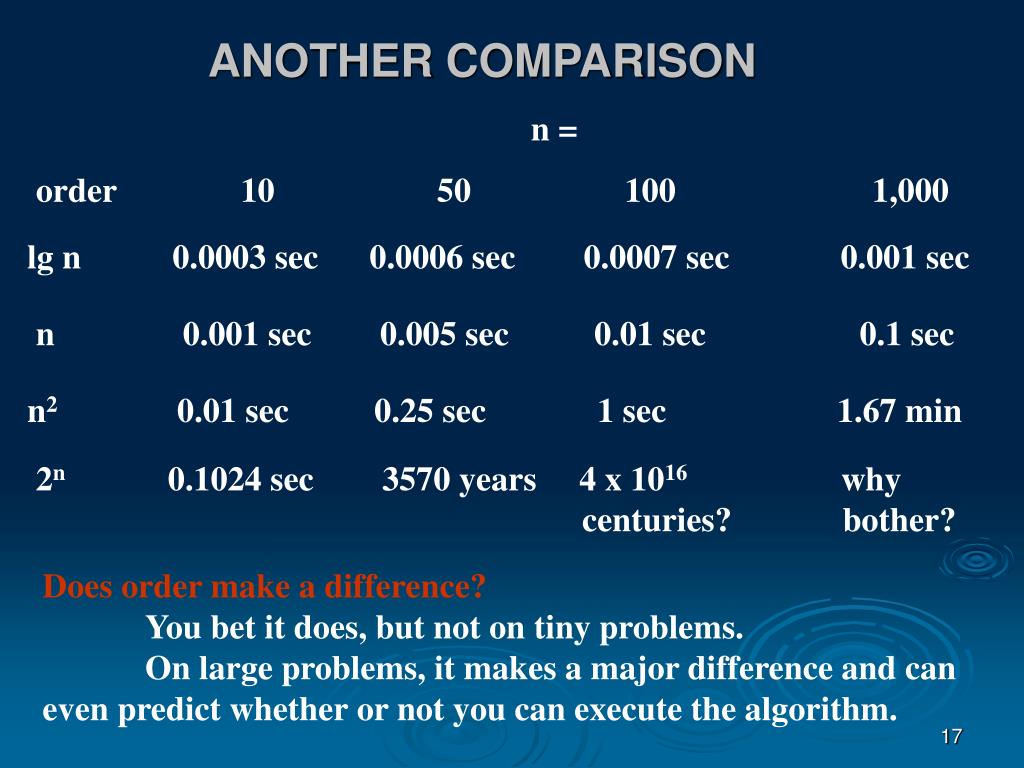 ANOTHER COMPARISON

n =

| order | 10 | 50 | 100 | 1,000 |
|---|---|---|---|---|
| lg n | 0.0003 sec | 0.0006 sec | 0.0007 sec | 0.001 sec |
| n | 0.001 sec | 0.005 sec | 0.01 sec | 0.1 sec |
| $n^2$ | 0.01 sec | 0.25 sec | 1 sec | 1.67 min |
| $2^n$ | 0.1024 sec | 3570 years | 4 x $10^{16}$ centuries? | why bother? |

Does order make a difference?

You bet it does, but not on tiny problems.

On large problems, it makes a major difference and can even predict whether or not you can execute the algorithm.

17